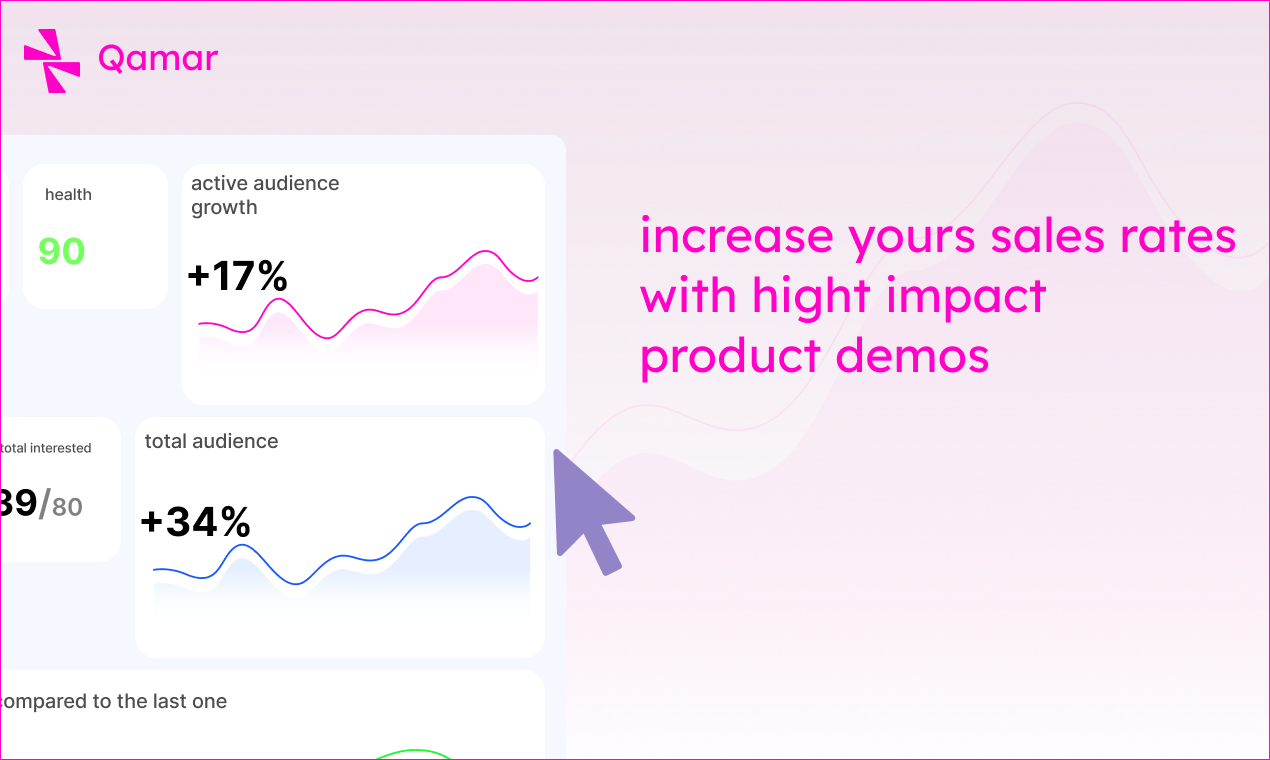 Qamar

health

90

active audience growth

+17%

total interested

39/80

total audience

+34%

compared to the last one

increase yours sales rates with hight impact product demos